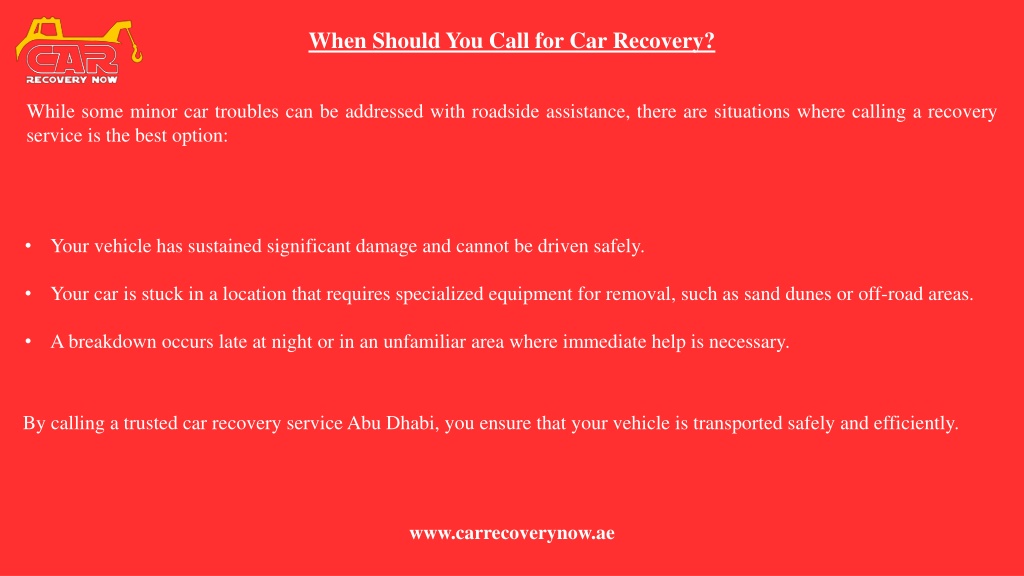 CAR
RECOVERY NOW

When Should You Call for Car Recovery?

While some minor car troubles can be addressed with roadside assistance, there are situations where calling a recovery service is the best option:

• Your vehicle has sustained significant damage and cannot be driven safely.

• Your car is stuck in a location that requires specialized equipment for removal, such as sand dunes or off-road areas.

• A breakdown occurs late at night or in an unfamiliar area where immediate help is necessary.

By calling a trusted car recovery service Abu Dhabi, you ensure that your vehicle is transported safely and efficiently.

www.carrecoverynow.ae